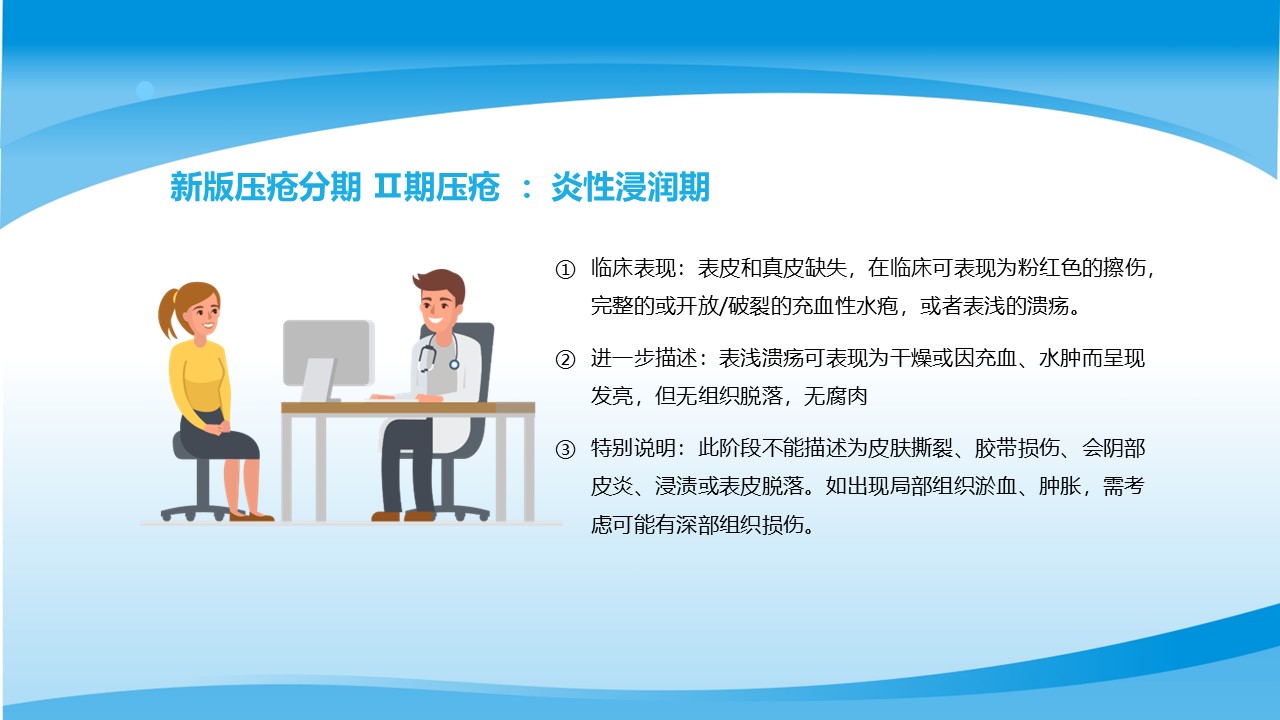 新版压疮分期 Ⅱ期压疮 ：炎性浸润期

① 临床表现：表皮和真皮缺失，在临床可表现为粉红色的擦伤，完整的或开放/破裂的充血性水疱，或者表浅的溃疡。

② 进一步描述：表浅溃疡可表现为干燥或因充血、水肿而呈现发亮，但无组织脱落，无腐肉

③ 特别说明：此阶段不能描述为皮肤撕裂、胶带损伤、会阴部皮炎、浸渍或表皮脱落。如出现局部组织淤血、肿胀，需考虑可能有深部组织损伤。